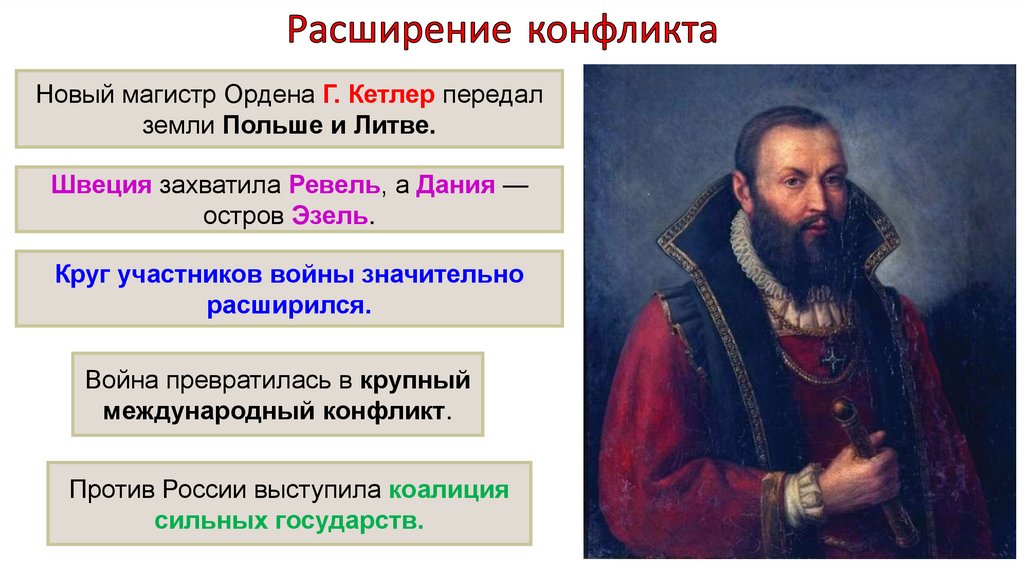 Расширение конфликта

Новый магистр Ордена Г. Кетлер передал земли Польше и Литве.

Швеция захватила Ревель, а Дания — остров Эзель.

Круг участников войны значительно расширился.

Война превратилась в крупный международный конфликт.

Против России выступила коалиция сильных государств.